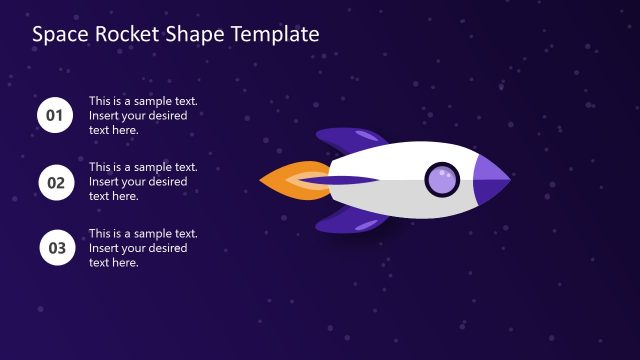 Space Rocket Shape Template

01

This is a sample text. Insert your desired text here.

02

This is a sample text. Insert your desired text here.

03

This is a sample text. Insert your desired text here.